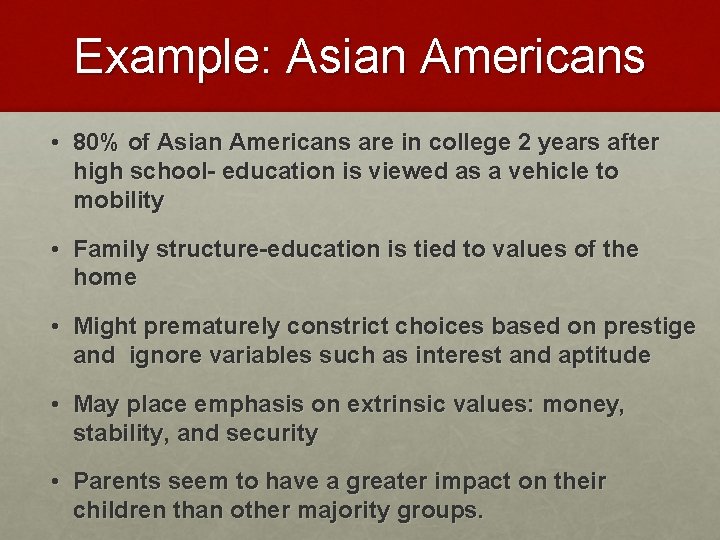 Example: Asian Americans

• 80% of Asian Americans are in college 2 years after high school- education is viewed as a vehicle to mobility

• Family structure-education is tied to values of the home

• Might prematurely constrict choices based on prestige and ignore variables such as interest and aptitude

• May place emphasis on extrinsic values: money, stability, and security

• Parents seem to have a greater impact on their children than other majority groups.